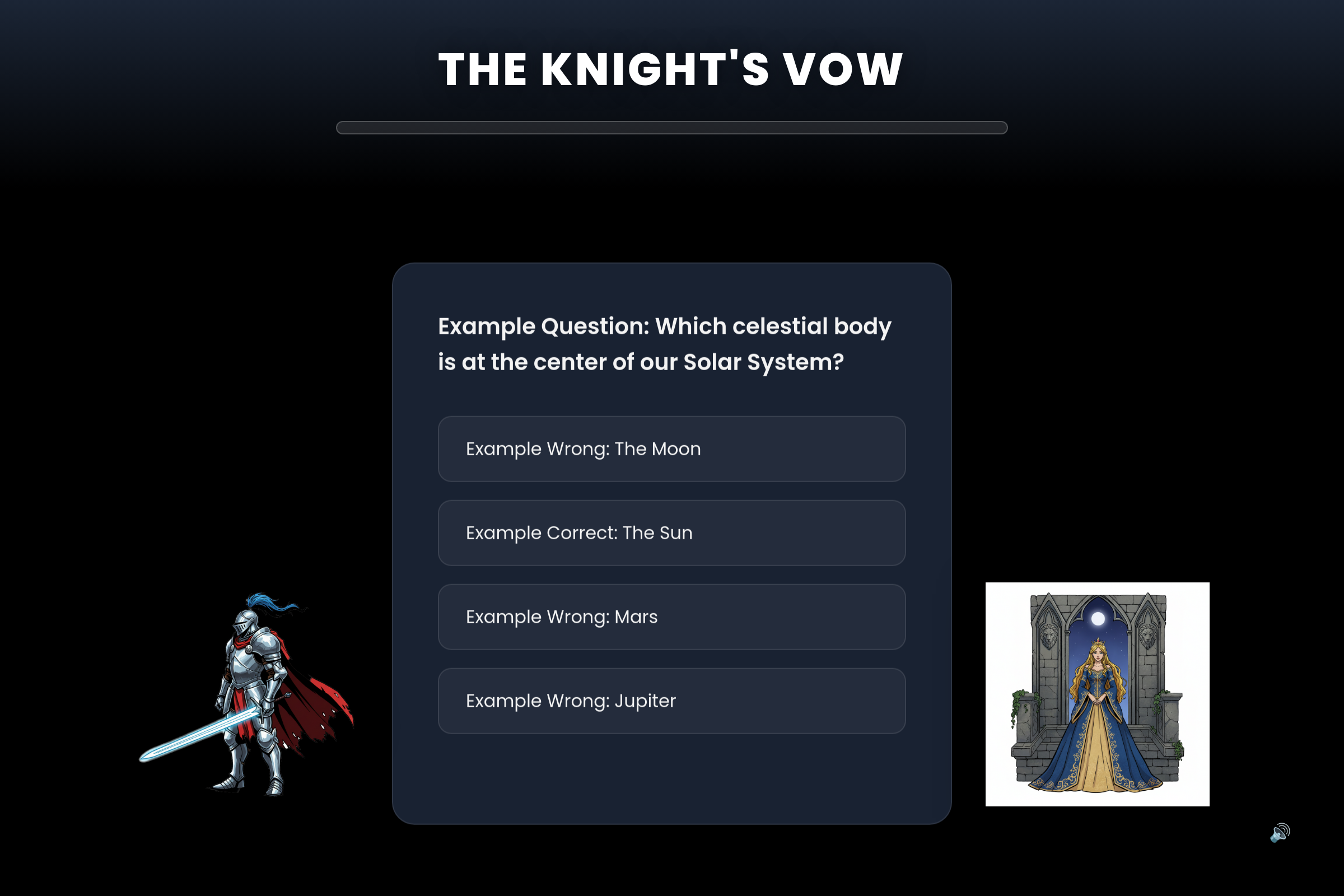 THE KNIGHT'S VOW

Example Question: Which celestial body is at the center of our Solar System?

Example Wrong: The Moon

Example Correct: The Sun

Example Wrong: Mars

Example Wrong: Jupiter